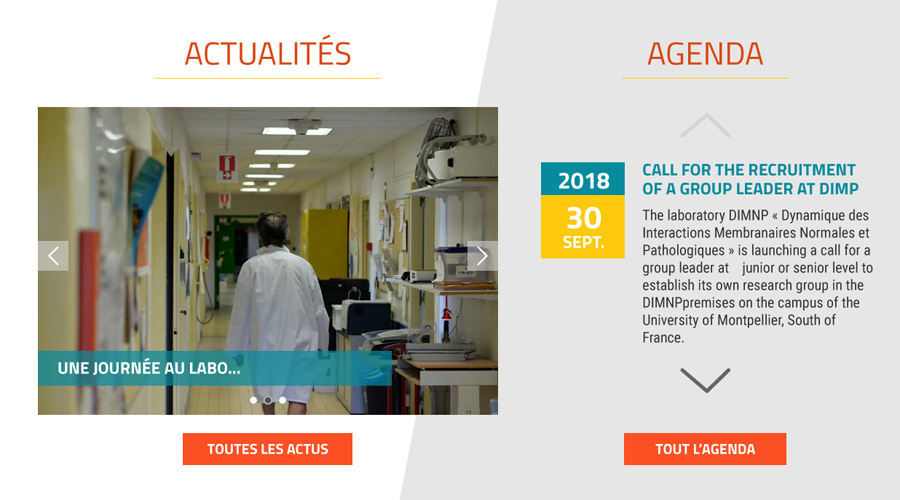 ACTUALITÉS

UNE JOURNÉE AU LABO...

TOUTES LES ACTUS

AGENDA

2018
30
SEPT.

CALL FOR THE RECRUITMENT OF A GROUP LEADER AT DIMP

The laboratory DIMNP « Dynamique des Interactions Membranaires Normales et Pathologiques » is launching a call for a group leader at junior or senior level to establish its own research group in the DIMNPpremises on the campus of the University of Montpellier, South of France.

TOUT L'AGENDA